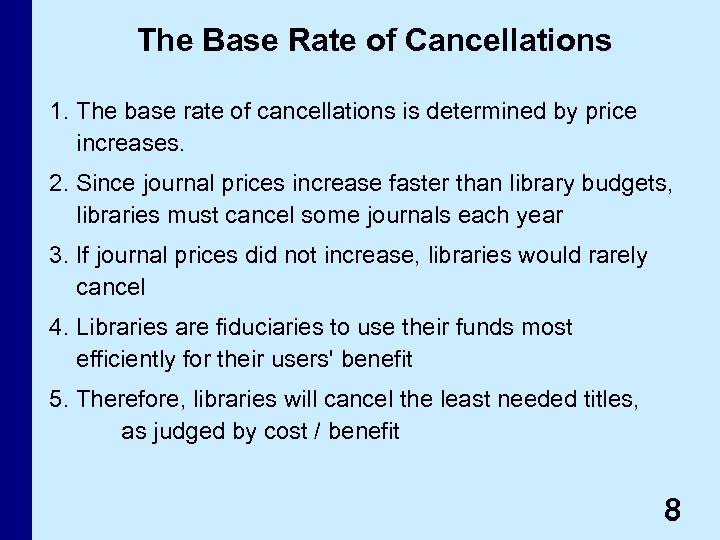 The Base Rate of Cancellations

1. The base rate of cancellations is determined by price increases.

2. Since journal prices increase faster than library budgets, libraries must cancel some journals each year

3. If journal prices did not increase, libraries would rarely cancel

4. Libraries are fiduciaries to use their funds most efficiently for their users' benefit

5. Therefore, libraries will cancel the least needed titles, as judged by cost / benefit

8